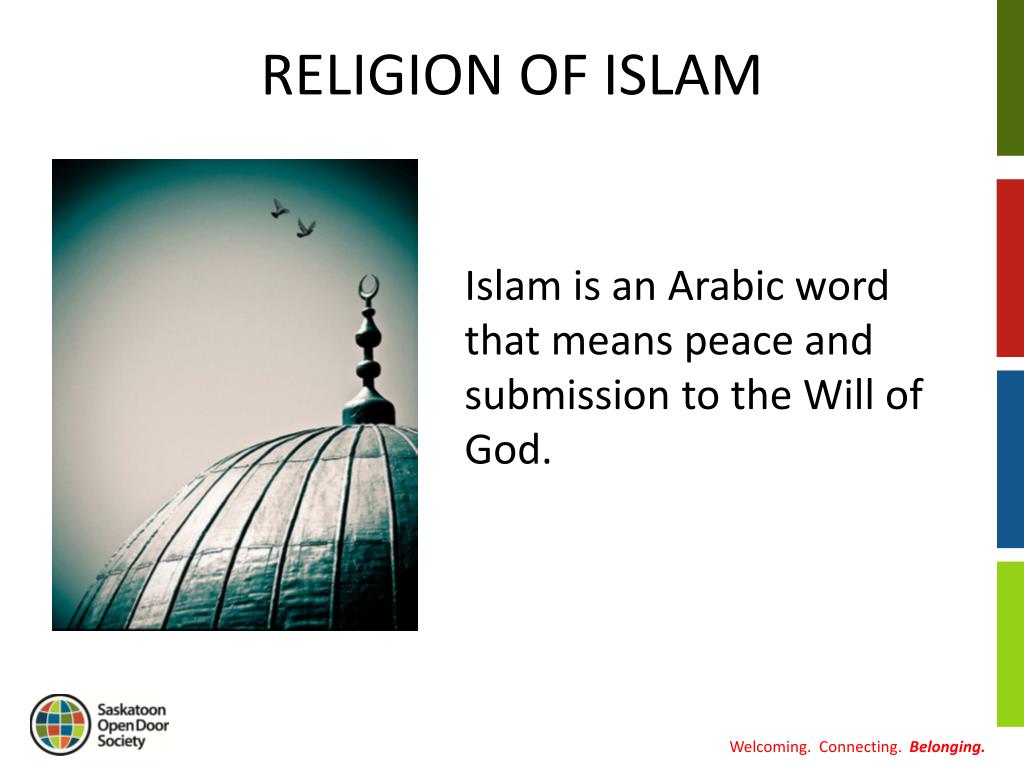 RELIGION OF ISLAM

Islam is an Arabic word that means peace and submission to the Will of God.

Saskatoon Open Door Society

Welcoming. Connecting. Belonging.